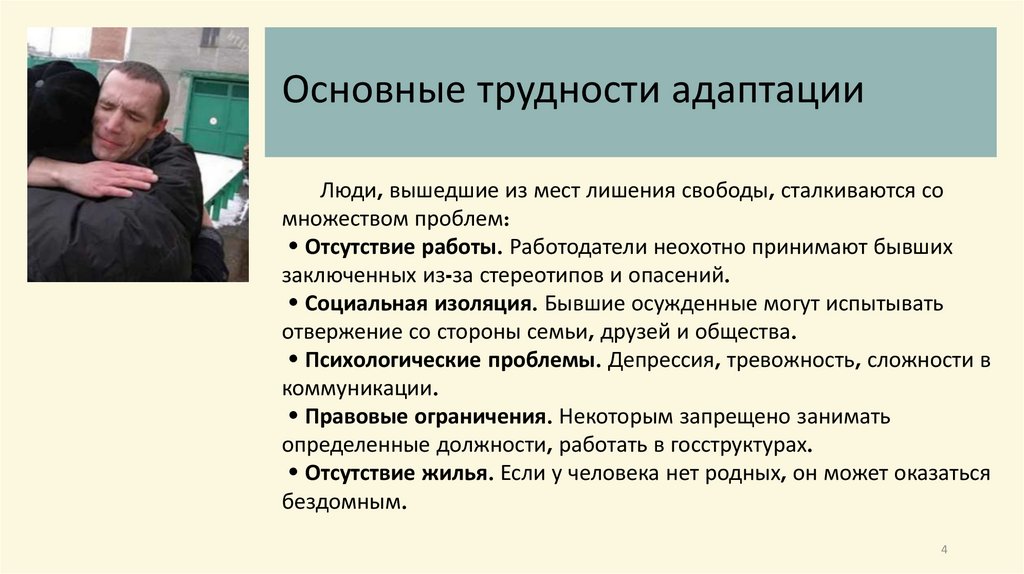 Основные трудности адаптации

Люди, вышедшие из мест лишения свободы, сталкиваются со множеством проблем:
• Отсутствие работы. Работодатели неохотно принимают бывших заключенных из-за стереотипов и опасений.
• Социальная изоляция. Бывшие осужденные могут испытывать отвержение со стороны семьи, друзей и общества.
• Психологические проблемы. Депрессия, тревожность, сложности в коммуникации.
• Правовые ограничения. Некоторым запрещено занимать определенные должности, работать в госструктурах.
• Отсутствие жилья. Если у человека нет родных, он может оказаться бездомным.

4